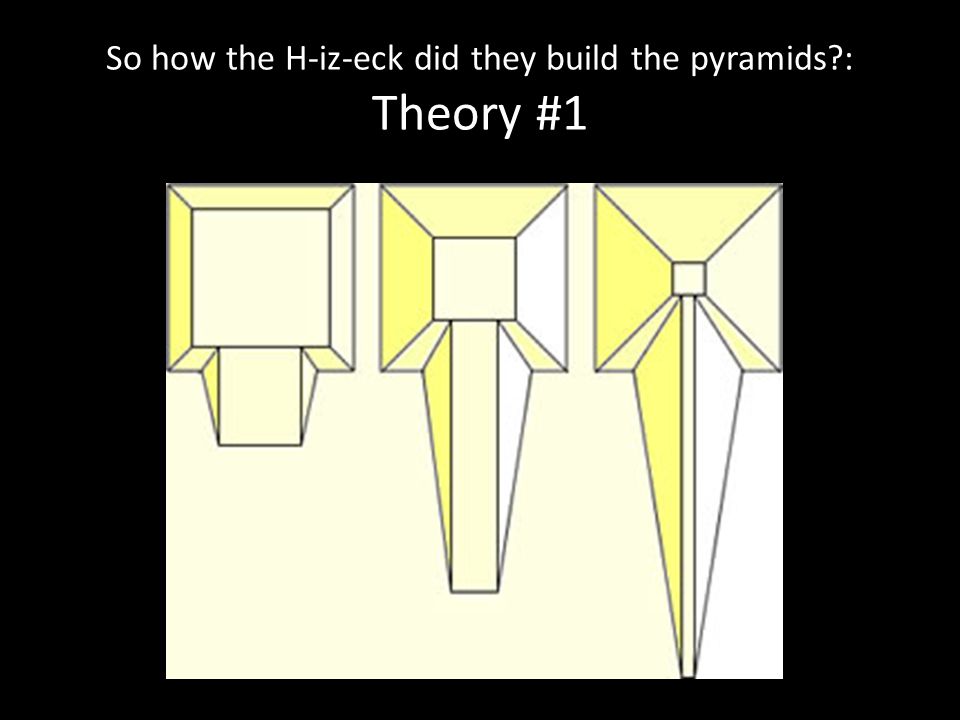 So how the H-iz-eck did they build the pyramids?:
Theory #1